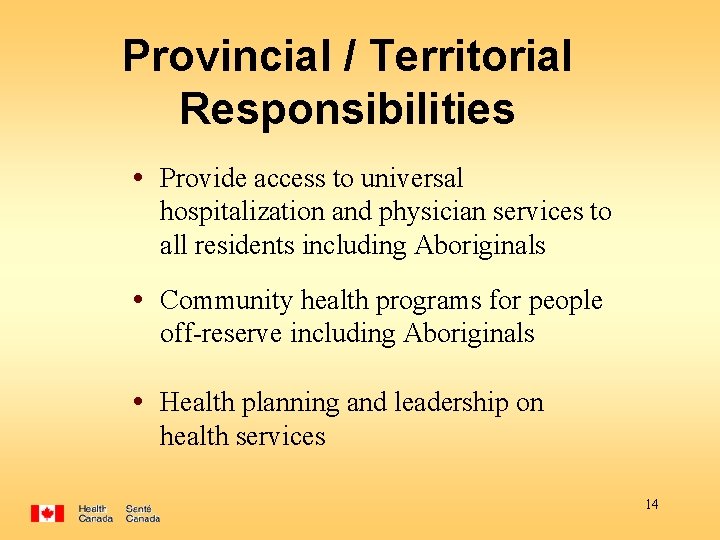 Provincial / Territorial Responsibilities

• Provide access to universal hospitalization and physician services to all residents including Aboriginals

• Community health programs for people off-reserve including Aboriginals

• Health planning and leadership on health services

Health Canada Santé Canada

14